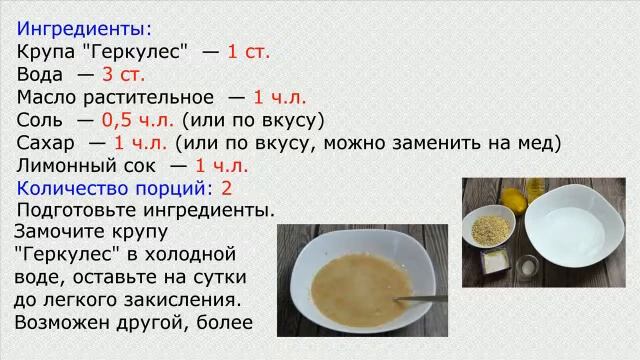 Ингредиенты:
Крупа "Геркулес" — 1 ст.
Вода — 3 ст.
Масло растительное — 1 ч.л.
Соль — 0,5 ч.л. (или по вкусу)
Сахар — 1 ч.л. (или по вкусу, можно заменить на мед)
Лимонный сок — 1 ч.л.
Количество порций: 2
Подготовьте ингредиенты.

Замочите крупу "Геркулес" в холодной воде, оставьте на сутки до легкого закисления. Возможен другой, более